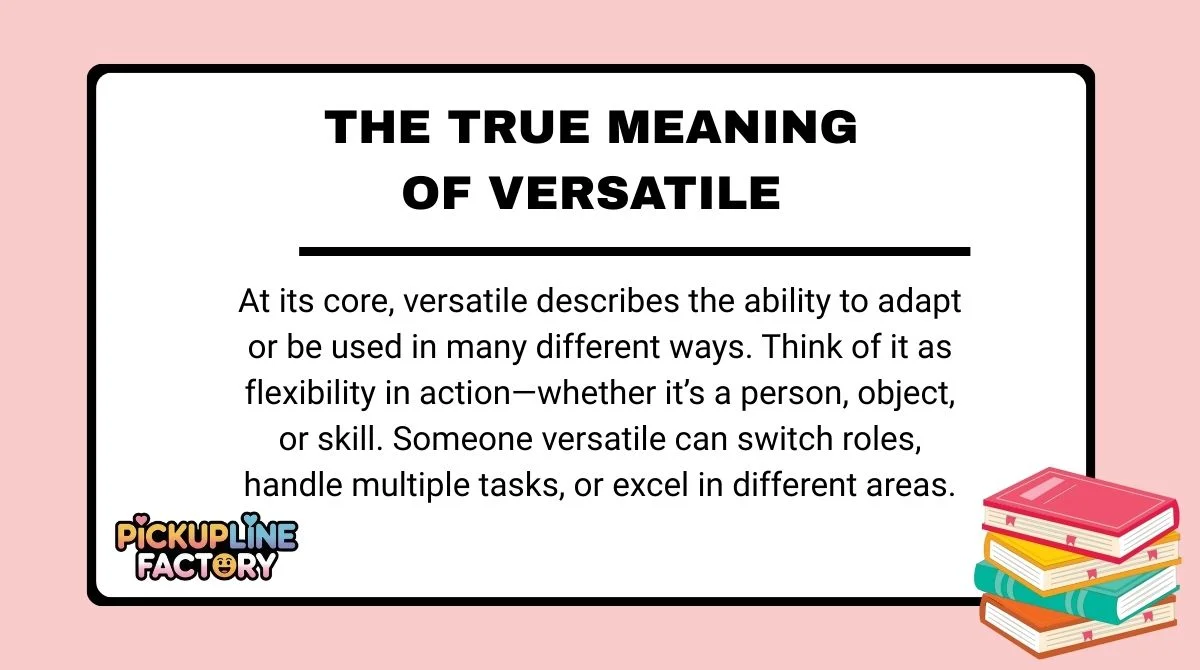 THE TRUE MEANING OF VERSATILE

At its core, versatile describes the ability to adapt or be used in many different ways. Think of it as flexibility in action—whether it's a person, object, or skill. Someone versatile can switch roles, handle multiple tasks, or excel in different areas.

PICKUPLINE FACTORY